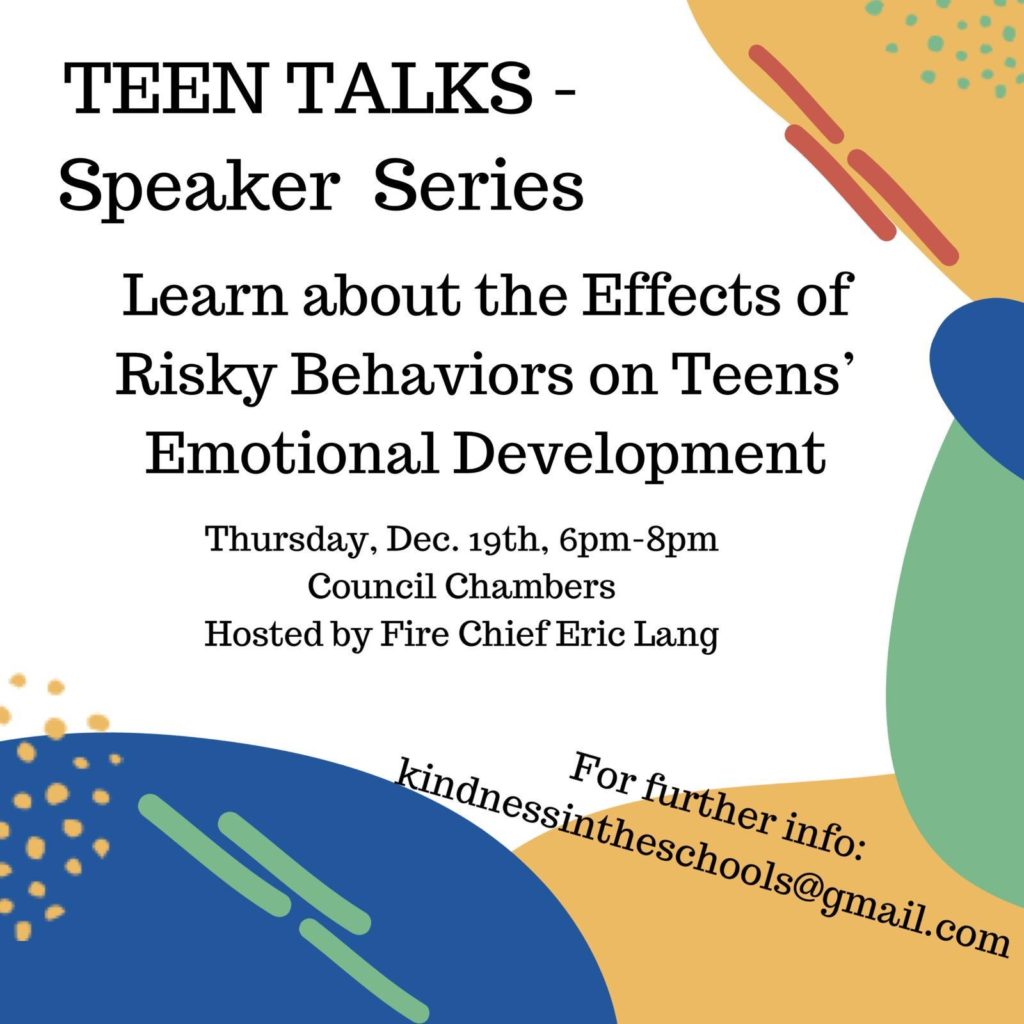 TEEN TALKS - Speaker Series

Learn about the Effects of Risky Behaviors on Teens' Emotional Development

Thursday, Dec. 19th, 6pm-8pm
Council Chambers
Hosted by Fire Chief Eric Lang

For further info:
kindnessintheschools@gmail.com